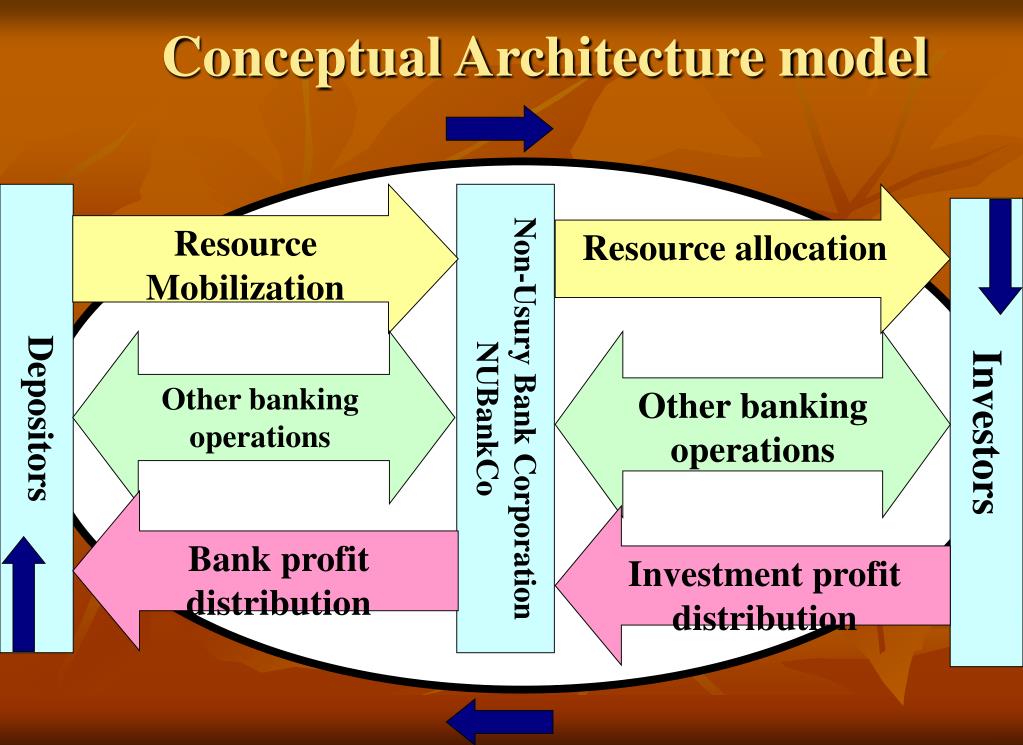 Conceptual Architecture model

Depositors

Resource Mobilization

Other banking operations

Bank profit distribution

Non-Usury Bank Corporation NUBankCo

Resource allocation

Other banking operations

Investment profit distribution

Investors